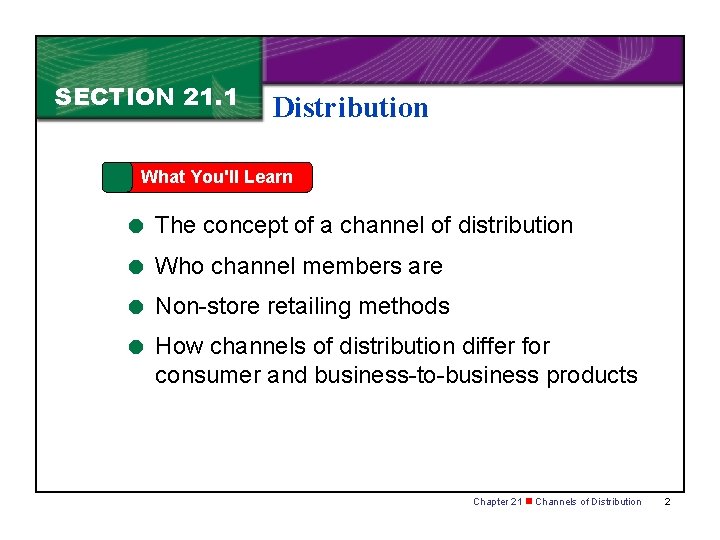 SECTION 21.1 Distribution

What You'll Learn

- The concept of a channel of distribution
- Who channel members are
- Non-store retailing methods
- How channels of distribution differ for consumer and business-to-business products

Chapter 21 ■ Channels of Distribution 2